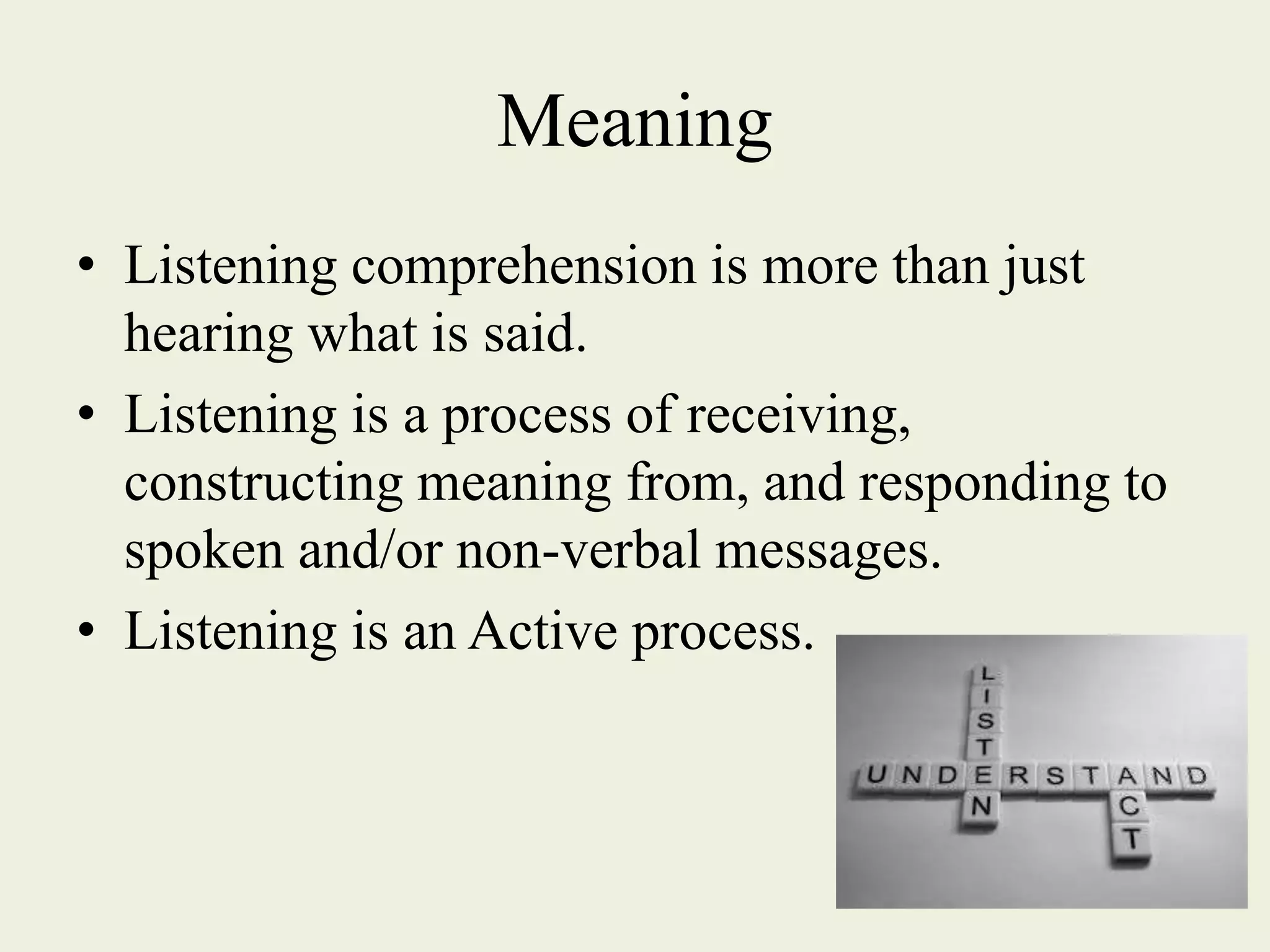 Meaning

• Listening comprehension is more than just hearing what is said.

• Listening is a process of receiving, constructing meaning from, and responding to spoken and/or non-verbal messages.

• Listening is an Active process.

LISTEN
UNDERSTAND
ACT